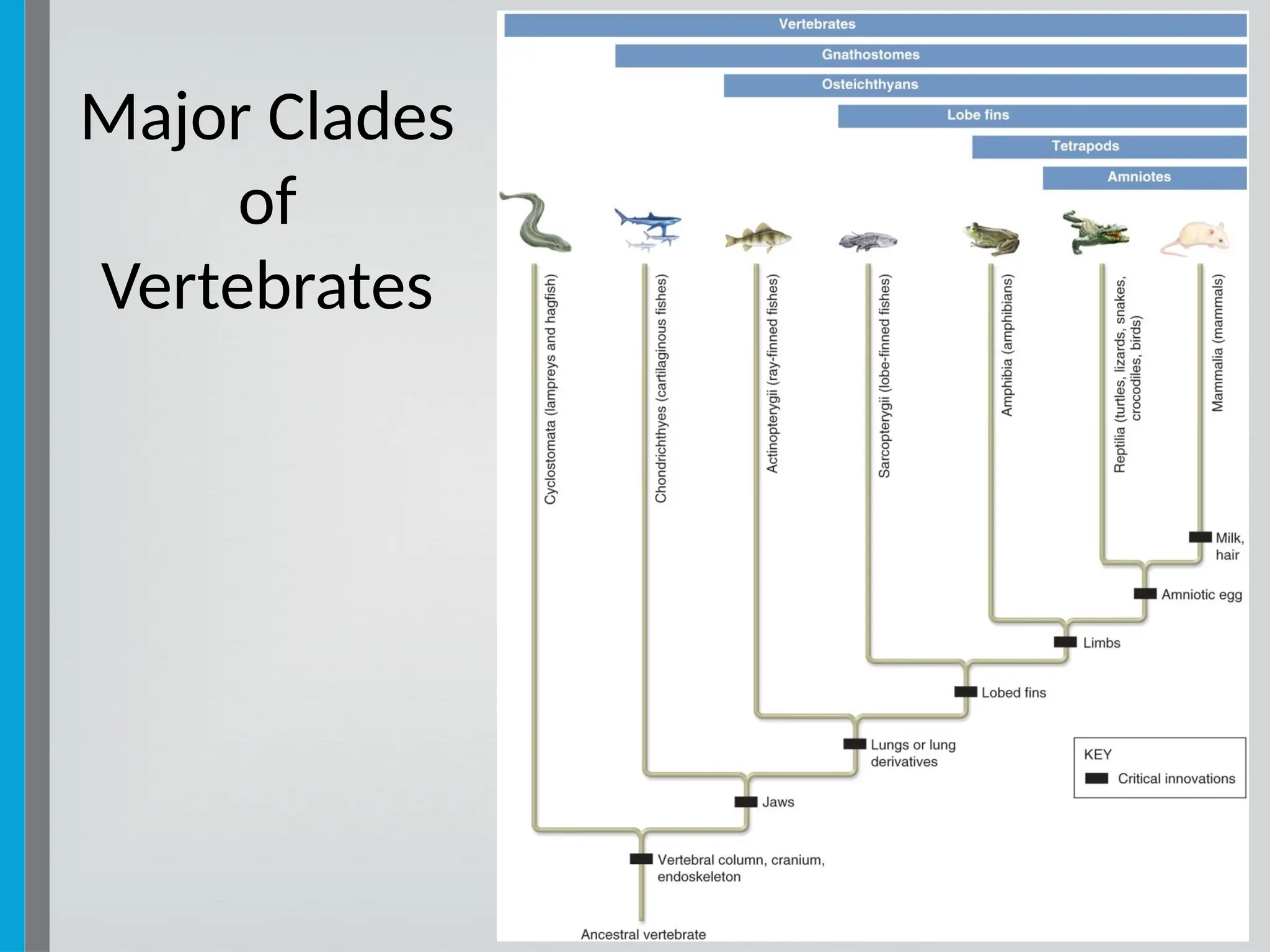 Major Clades of Vertebrates

Vertebrates
Gnathostomes
Osteichthyans
Lobe fins
Tetrapods
Amniotes

Cyclostomata (lampreys and hagfish)
Chondrichthyes (cartilaginous fishes)
Actinopterygii (ray-finned fishes)
Sarcopterygii (lobe-finned fishes)
Amphibia (amphibians)
Reptilia (turtles, lizards, snakes, crocodiles, birds)
Mammalia (mammals)

Milk, hair
Amniotic egg
Limbs
Lobed fins
Lungs or lung derivatives
Jaws
Vertebral column, cranium, endoskeleton
Ancestral vertebrate

KEY
Critical innovations